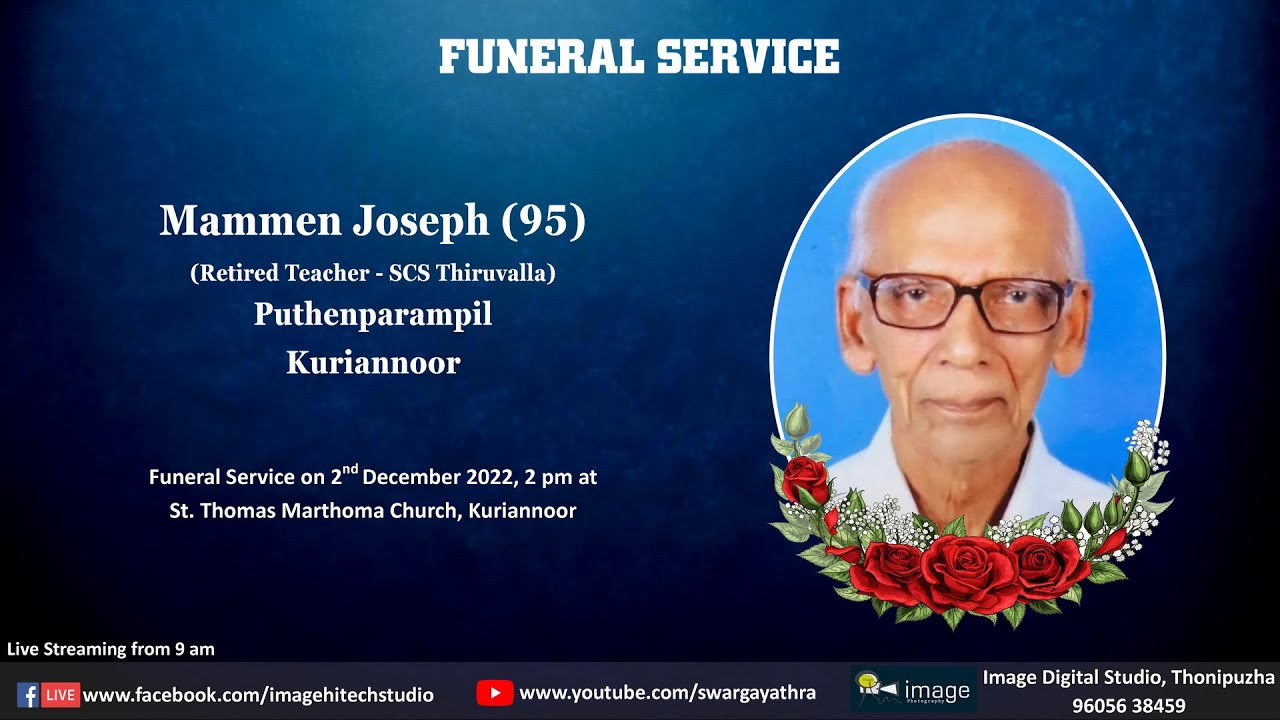 FUNERAL SERVICE

Mammen Joseph (95)
(Retired Teacher - SCS Thiruvalla)
Puthenparampil
Kuriannoor

Funeral Service on 2$^{nd}$ December 2022, 2 pm at
St. Thomas Marthoma Church, Kuriannoor

Live Streaming from 9 am

LIVE www.facebook.com/imagehitechstudio

www.youtube.com/swargayathra

image Photography

Image Digital Studio, Thonipuzha
96056 38459